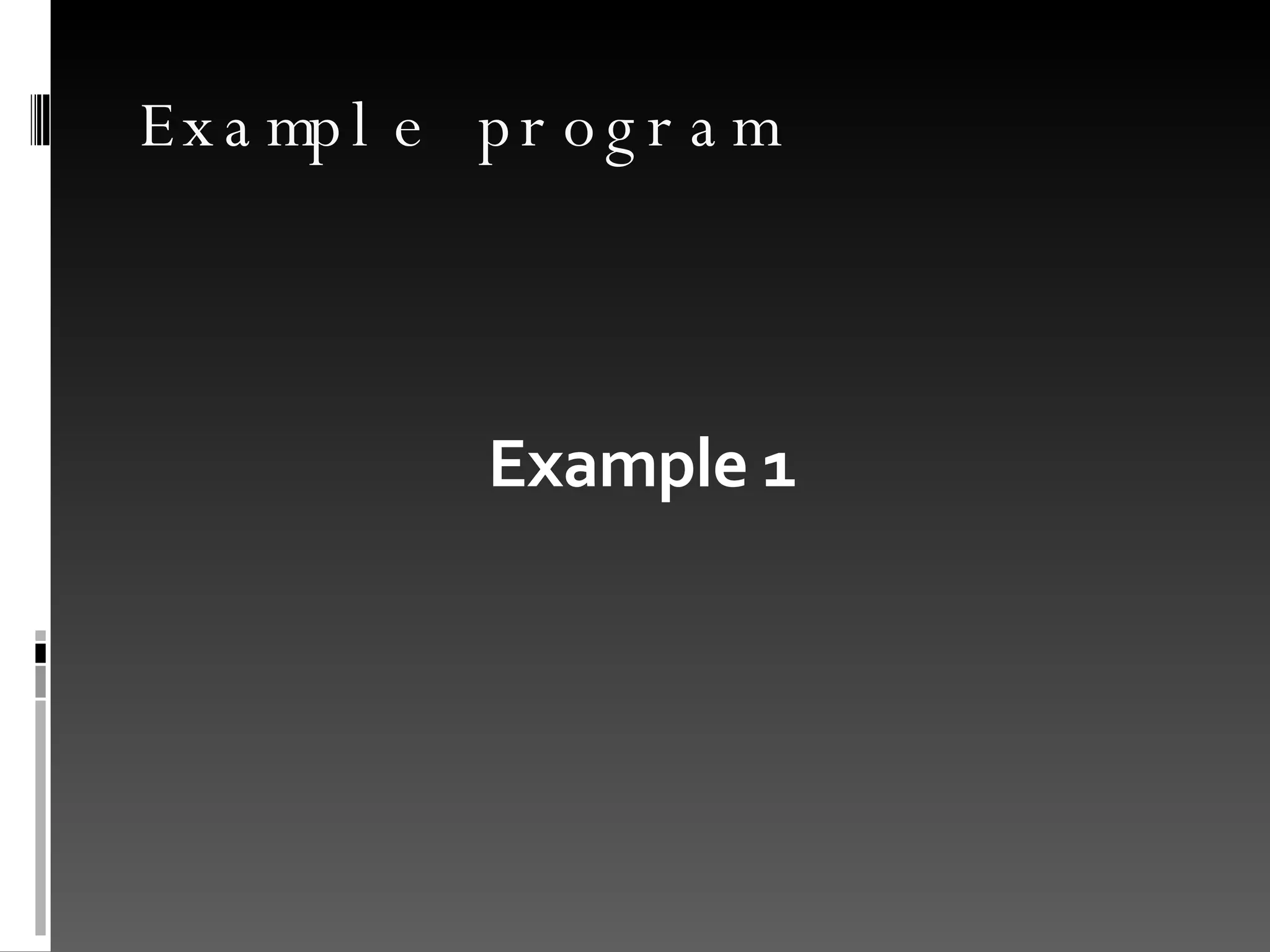 Example program

Example 1